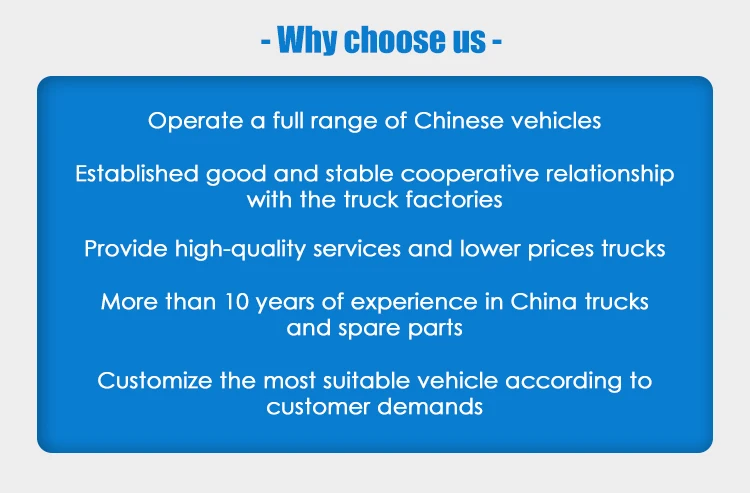 - Why choose us -

Operate a full range of Chinese vehicles

Established good and stable cooperative relationship with the truck factories

Provide high-quality services and lower prices trucks

More than 10 years of experience in China trucks and spare parts

Customize the most suitable vehicle according to customer demands